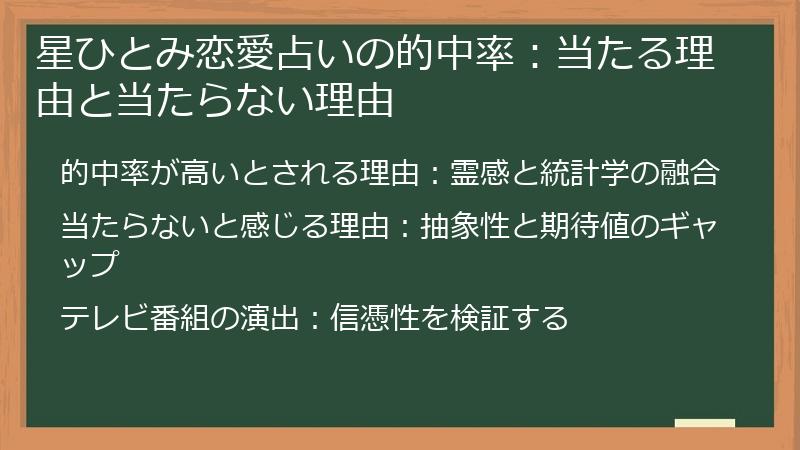 星ひとみ恋愛占いの的中率：当たる理由と当たらない理由

的中率が高いとされる理由：霊感と統計学の融合

当たらないと感じる理由：抽象性と期待値のギャップ

テレビ番組の演出：信憑性を検証する